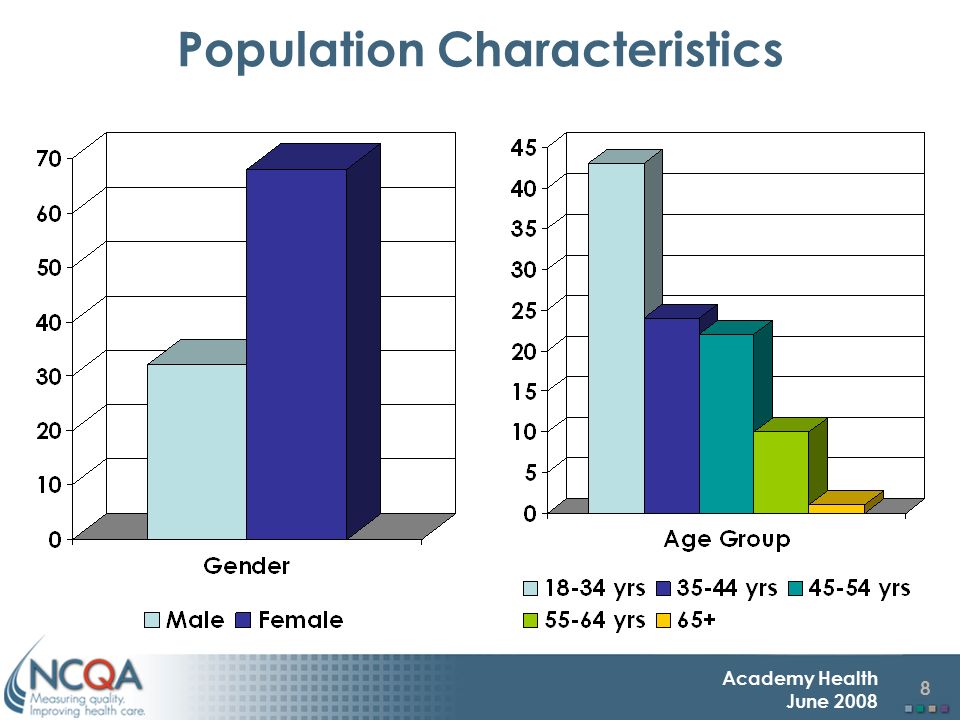 Population Characteristics

70
60
50
40
30
20
10
0

Gender

Male Female

45
40
35
30
25
20
15
10
5
0

Age Group

18-34 yrs 35-44 yrs 45-54 yrs
55-64 yrs 65+

NCQA
Measuring quality.
Improving health care.

Academy Health
June 2008

8